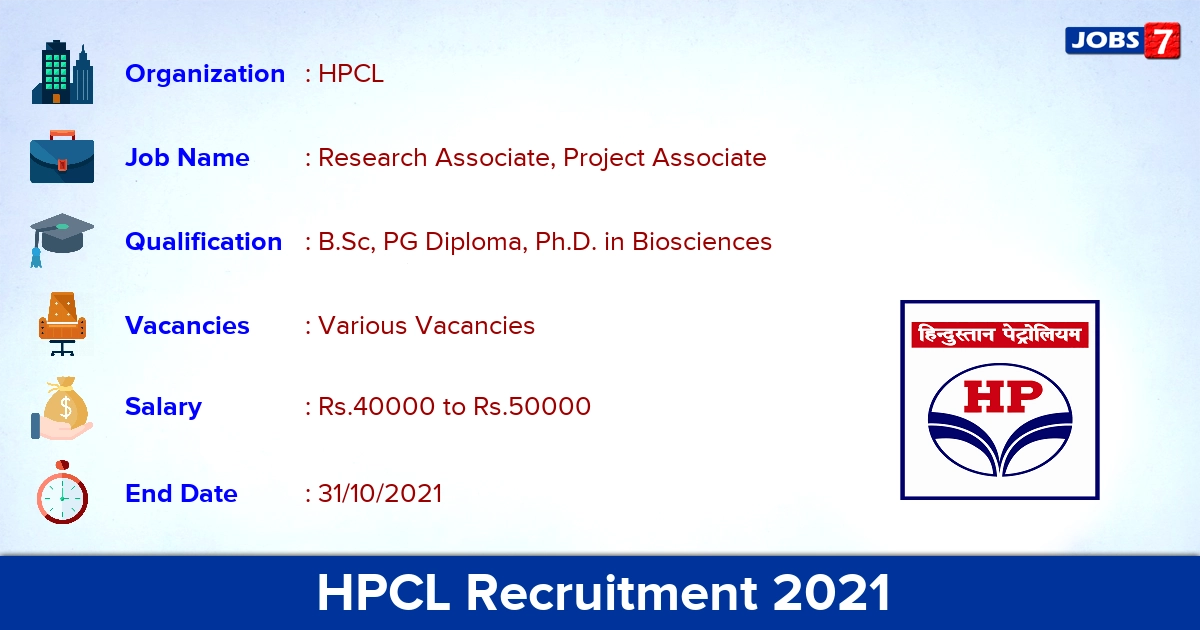 JOBS 7

Organization : HPCL

Job Name : Research Associate, Project Associate

Qualification : B.Sc, PG Diploma, Ph.D. in Biosciences

Vacancies : Various Vacancies

Salary : Rs.40000 to Rs.50000

End Date : 31/10/2021

हिन्दुस्तान पेट्रोलियम

HP

HPCL Recruitment 2021